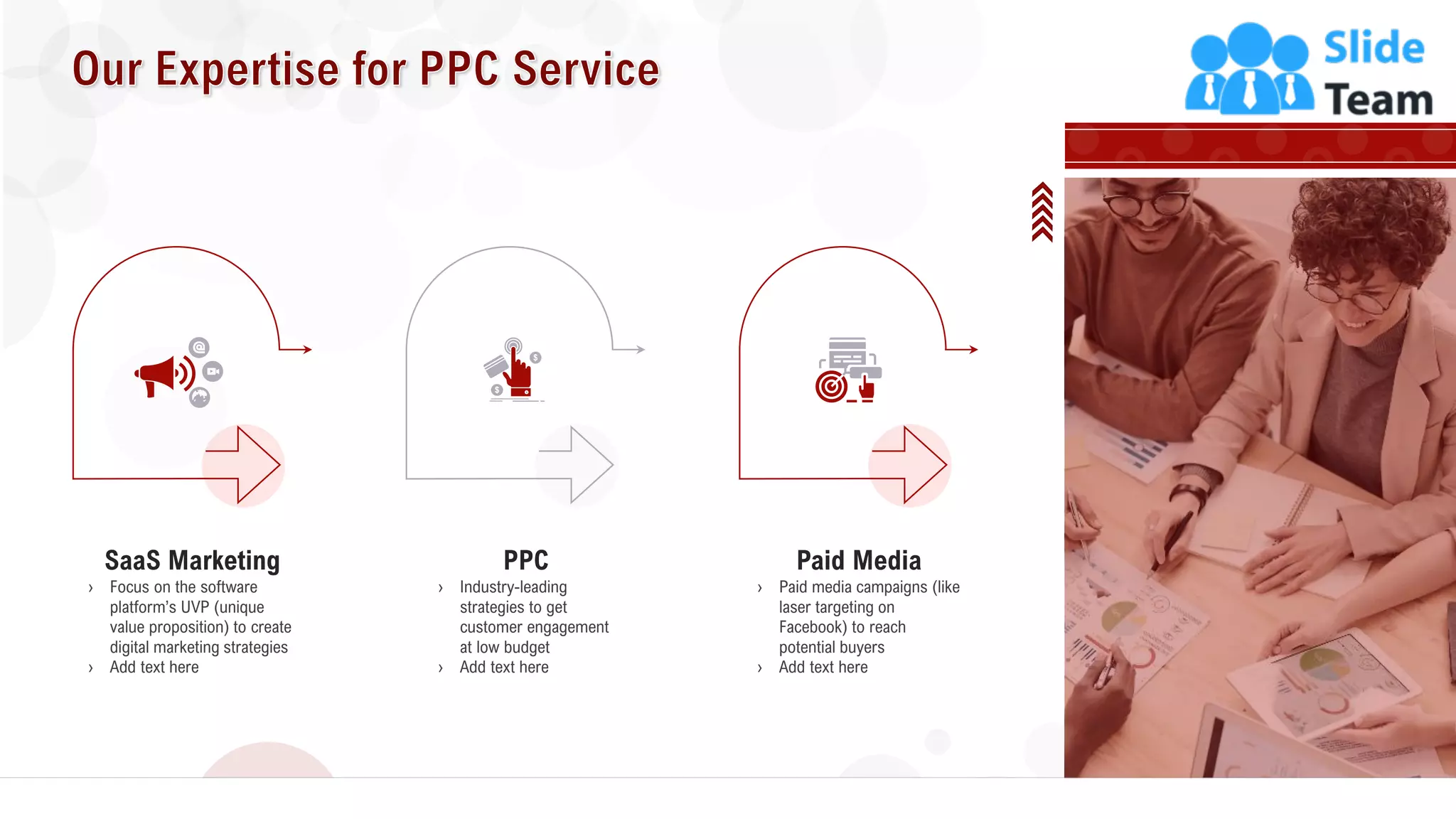 Our Expertise for PPC Service

Slide Team

SaaS Marketing
› Focus on the software platform's UVP (unique value proposition) to create digital marketing strategies
› Add text here

PPC
› Industry-leading strategies to get customer engagement at low budget
› Add text here

Paid Media
› Paid media campaigns (like laser targeting on Facebook) to reach potential buyers
› Add text here